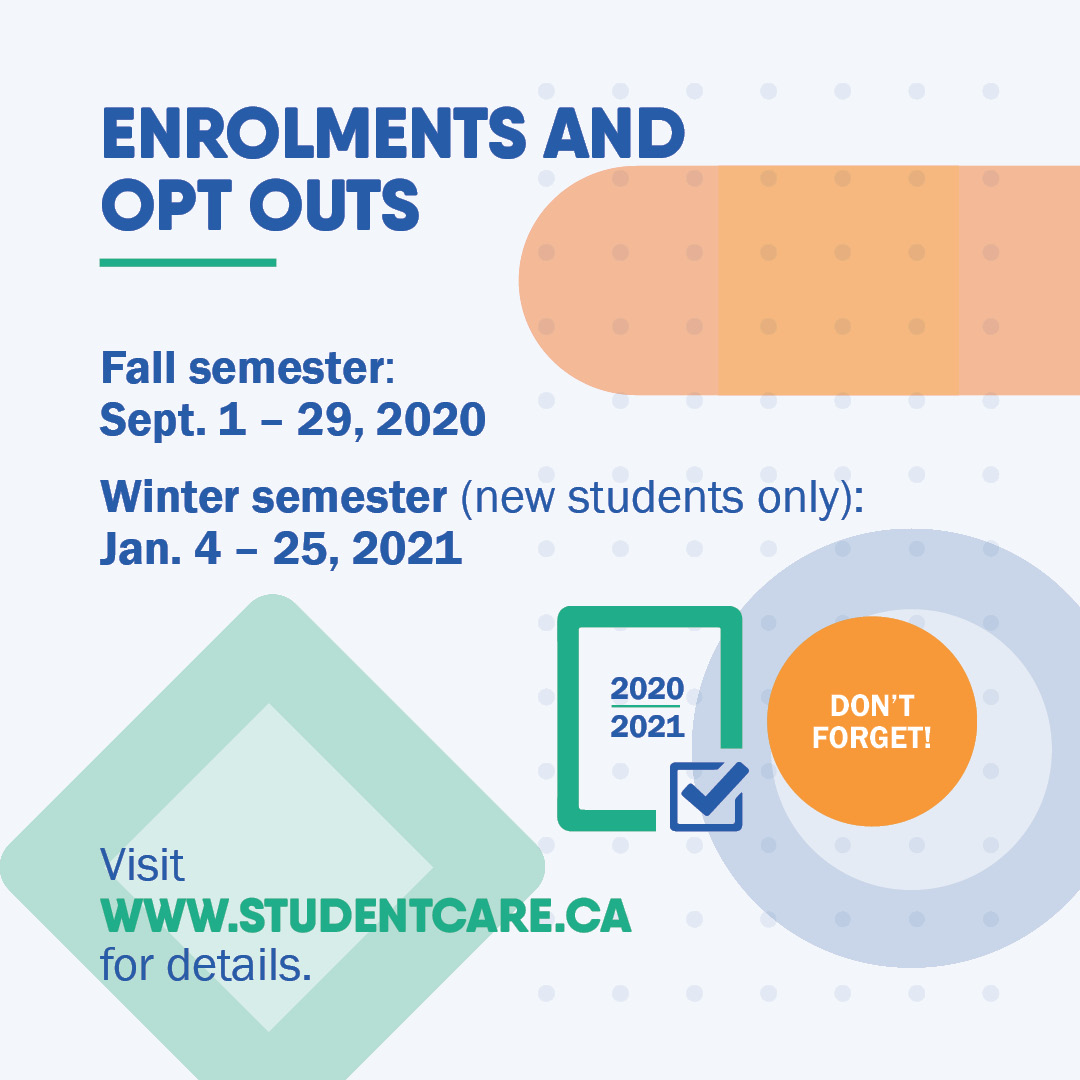 ENROLMENTS AND OPT OUTS

Fall semester: Sept. 1 – 29, 2020

Winter semester (new students only): Jan. 4 – 25, 2021

2020
2021

DON'T FORGET!

Visit WWW.STUDENTCARE.CA for details.